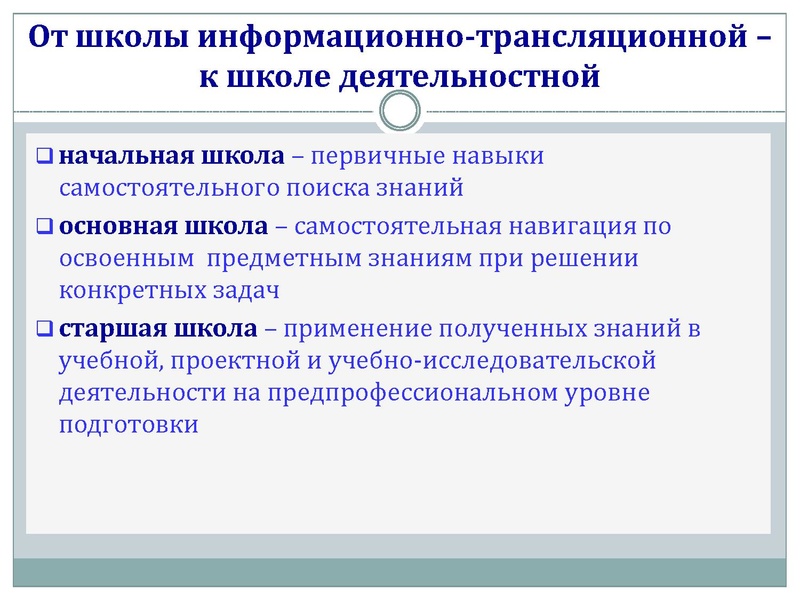 От школы информационно-трансляционной – к школе деятельностной

❑ начальная школа – первичные навыки самостоятельного поиска знаний

❑ основная школа – самостоятельная навигация по освоенным предметным знаниям при решении конкретных задач

❑ старшая школа – применение полученных знаний в учебной, проектной и учебно-исследовательской деятельности на предпрофессиональном уровне подготовки